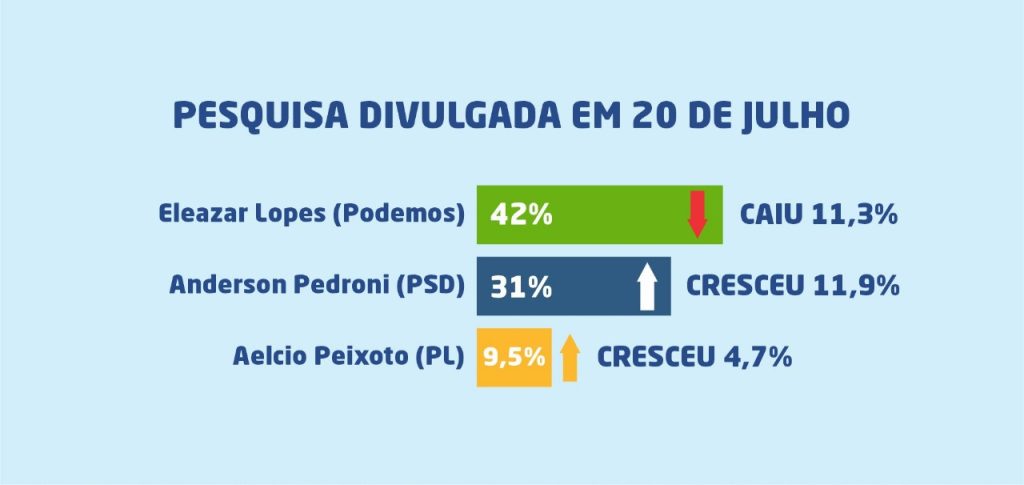 PESQUISA DIVULGADA EM 20 DE JULHO

Eleazar Lopes (Podemos) 42% CAIU 11,3%

Anderson Pedroni (PSD) 31% CRESCEU 11,9%

Aelcio Peixoto (PL) 9,5% CRESCEU 4,7%